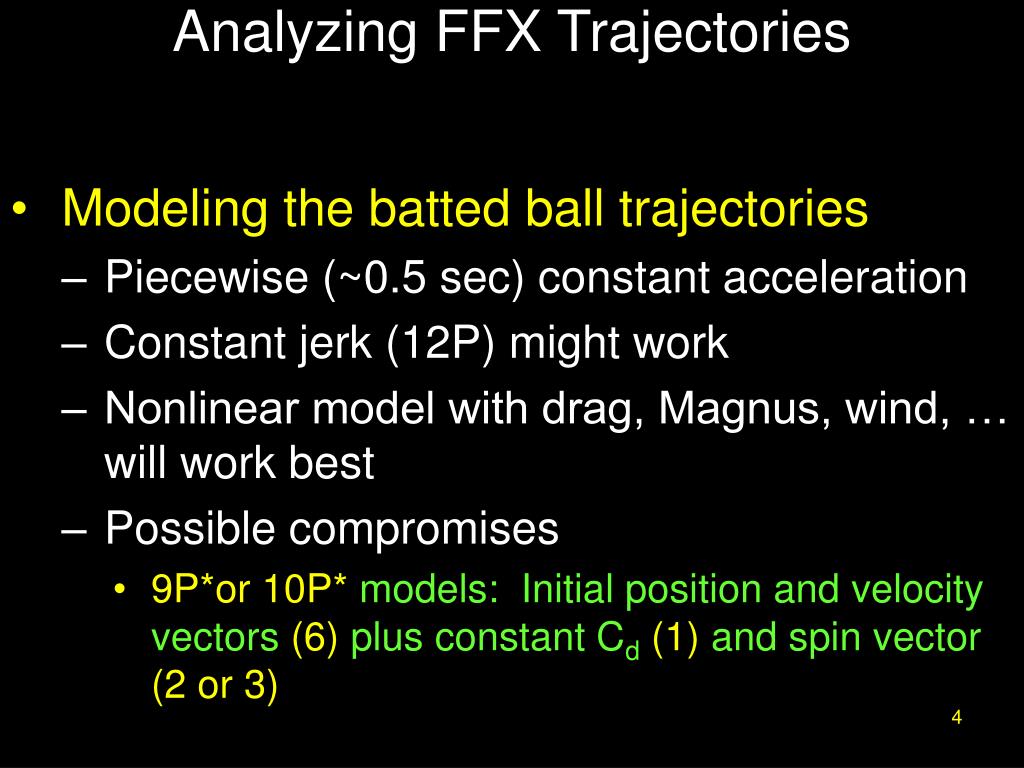 Analyzing FFX Trajectories

• Modeling the batted ball trajectories
– Piecewise (~0.5 sec) constant acceleration
– Constant jerk (12P) might work
– Nonlinear model with drag, Magnus, wind, … will work best
– Possible compromises
• 9P*or 10P* models: Initial position and velocity vectors (6) plus constant $C_d$ (1) and spin vector (2 or 3)

4